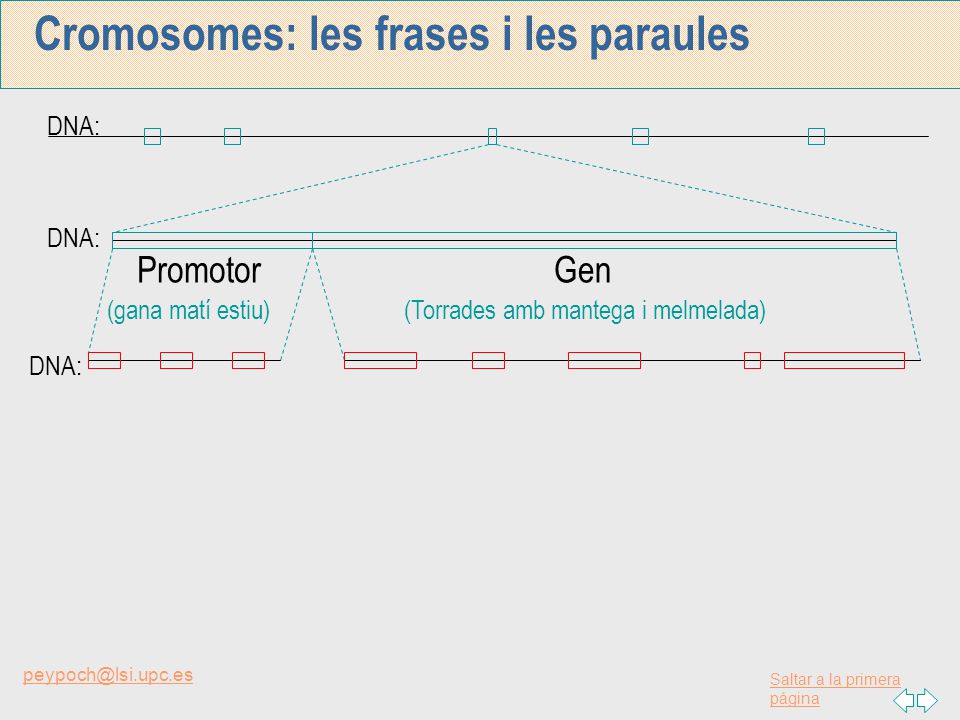 Cromosomes: les frases i les paraules

DNA:

DNA:

Promotor

(gana matí estiu)

Gen

(Torrades amb mantega i melmelada)

DNA:

peypoch@lsi.upc.es

Saltar a la primera página